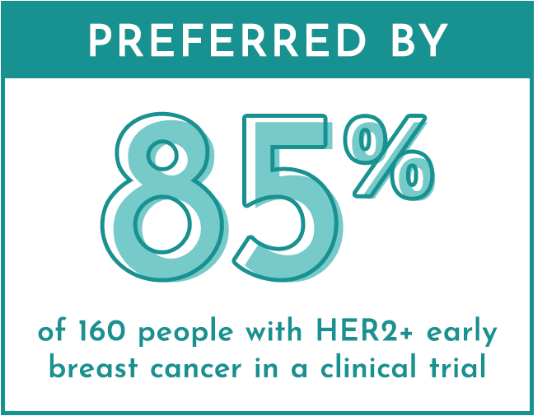 PREFERRED BY

85%

of 160 people with HER2+ early breast cancer in a clinical trial